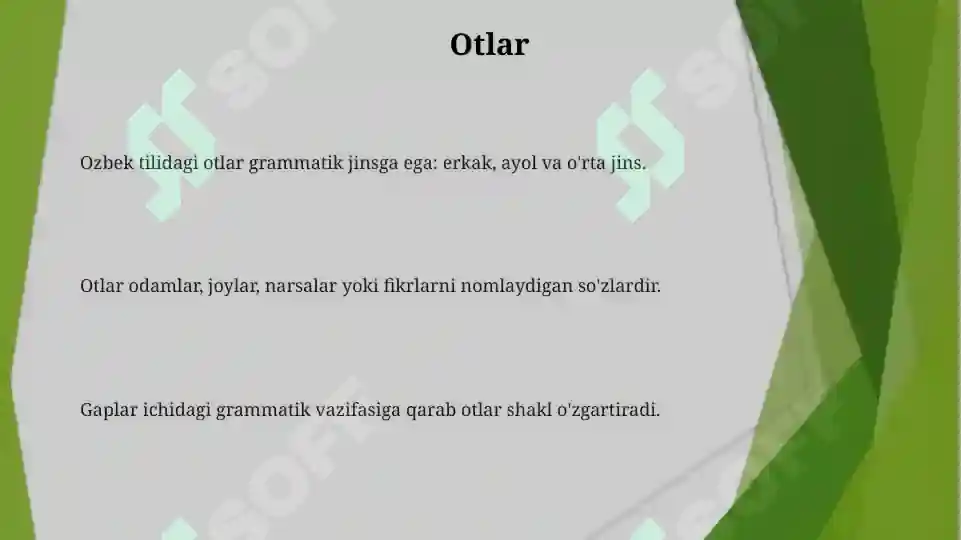 Otlar

Ozbek tilidagi otlar grammatik jinsga ega: erkak, ayol va o'rta jins.

Otlar odamlar, joylar, narsalar yoki fikrlarni nomlaydigan so'zlardir.

Gaplar ichidagi grammatik vazifasiga qarab otlar shakl o'zgartiradi.

SOFT SOFT SOFT